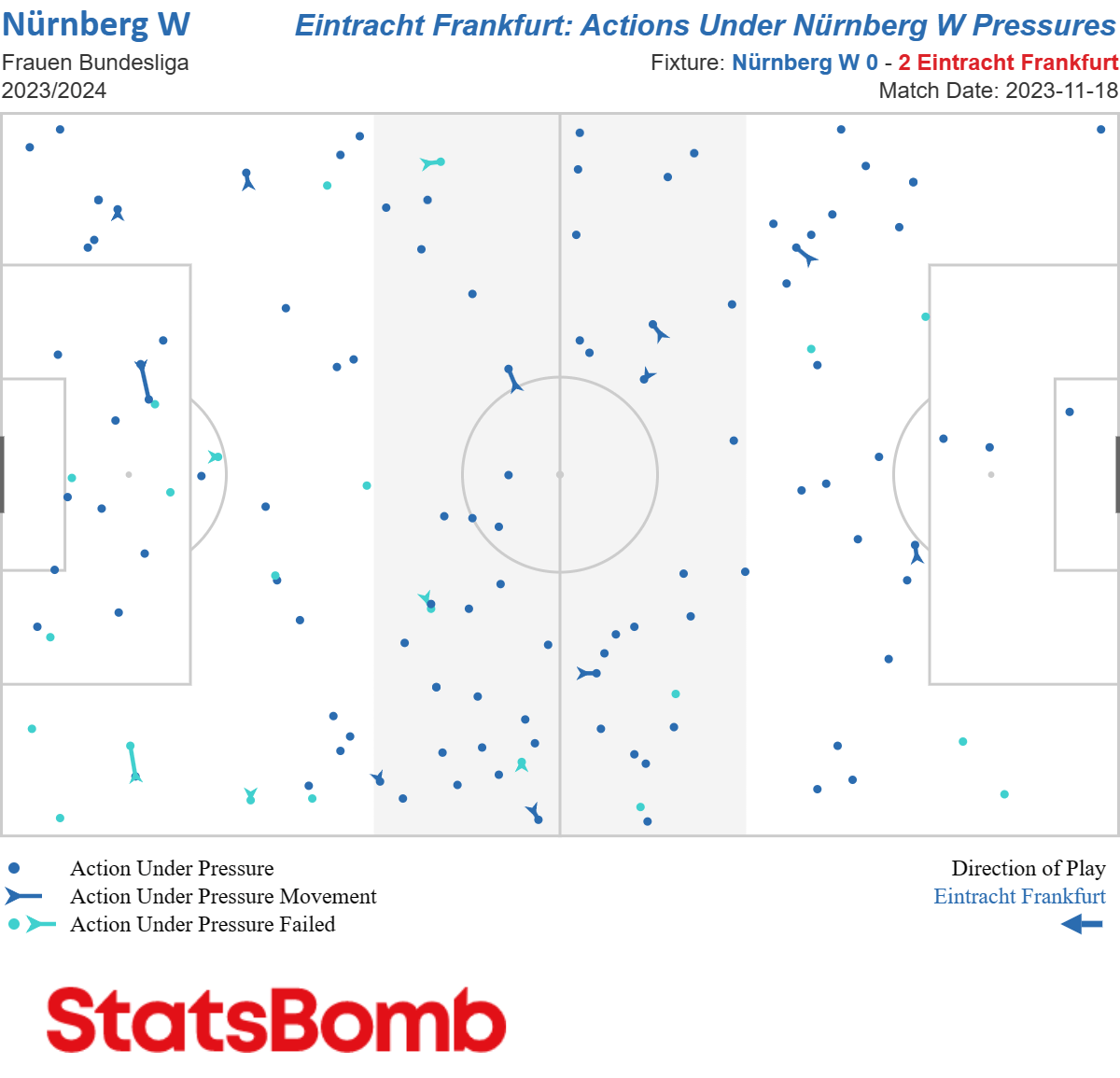 Nürnberg W
Frauen Bundesliga
2023/2024

Eintracht Frankfurt: Actions Under Nürnberg W Pressures
Fixture: Nürnberg W 0 - 2 Eintracht Frankfurt
Match Date: 2023-11-18

Action Under Pressure
Action Under Pressure Movement
Action Under Pressure Failed

Direction of Play
Eintracht Frankfurt

StatsBomb